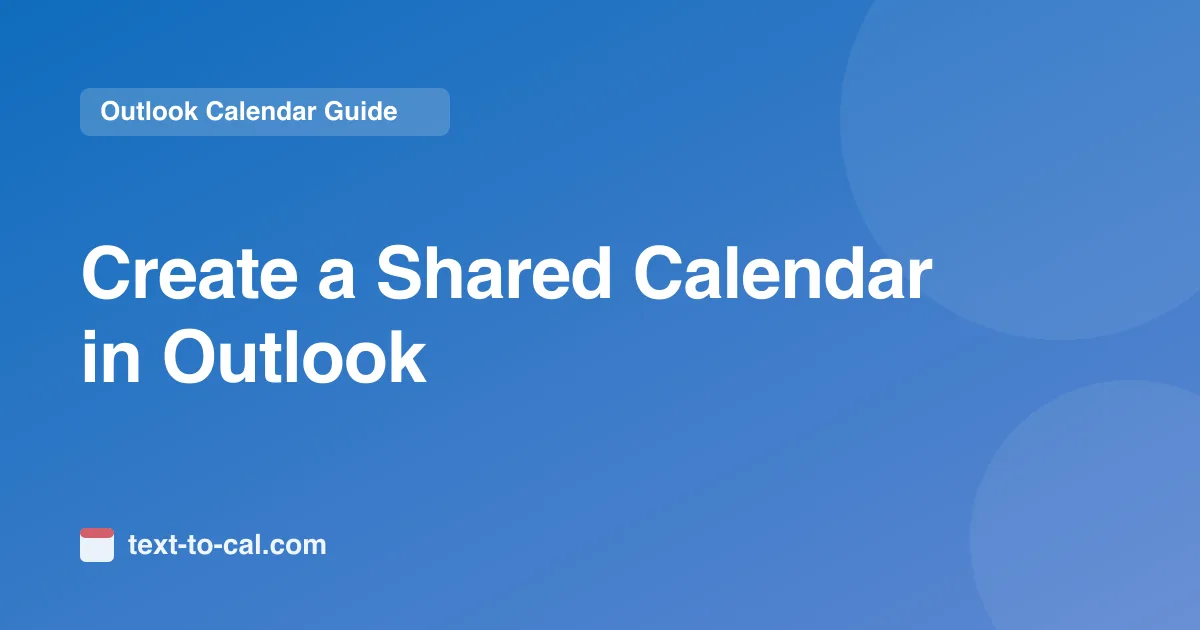 Outlook Calendar Guide

Create a Shared Calendar in Outlook

text-to-cal.com